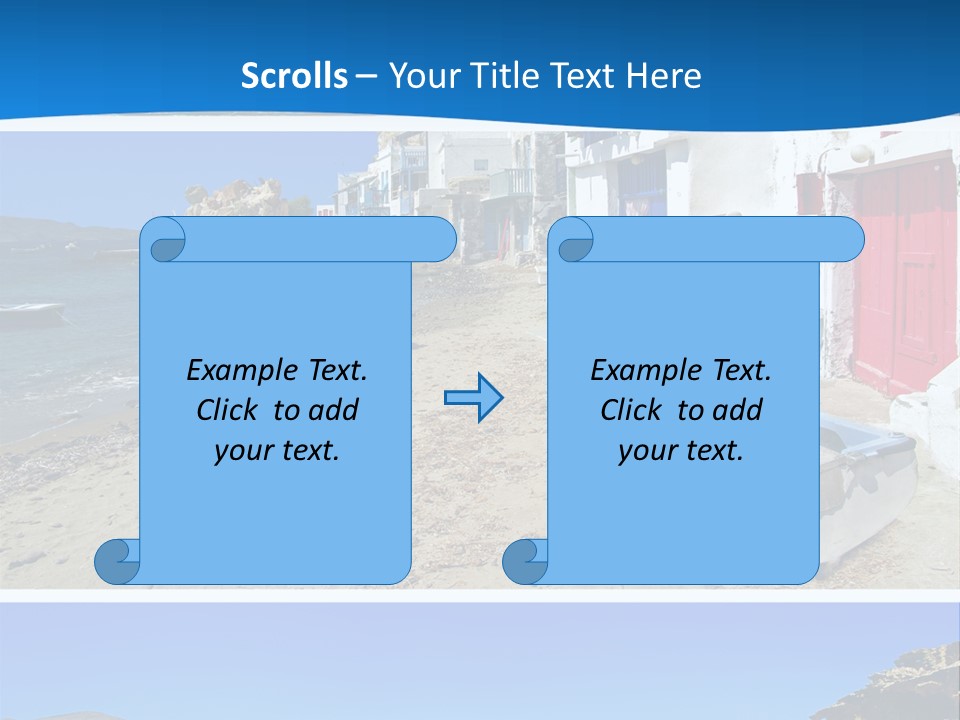 Scrolls – Your Title Text Here

Example Text. Click to add your text.

Example Text. Click to add your text.